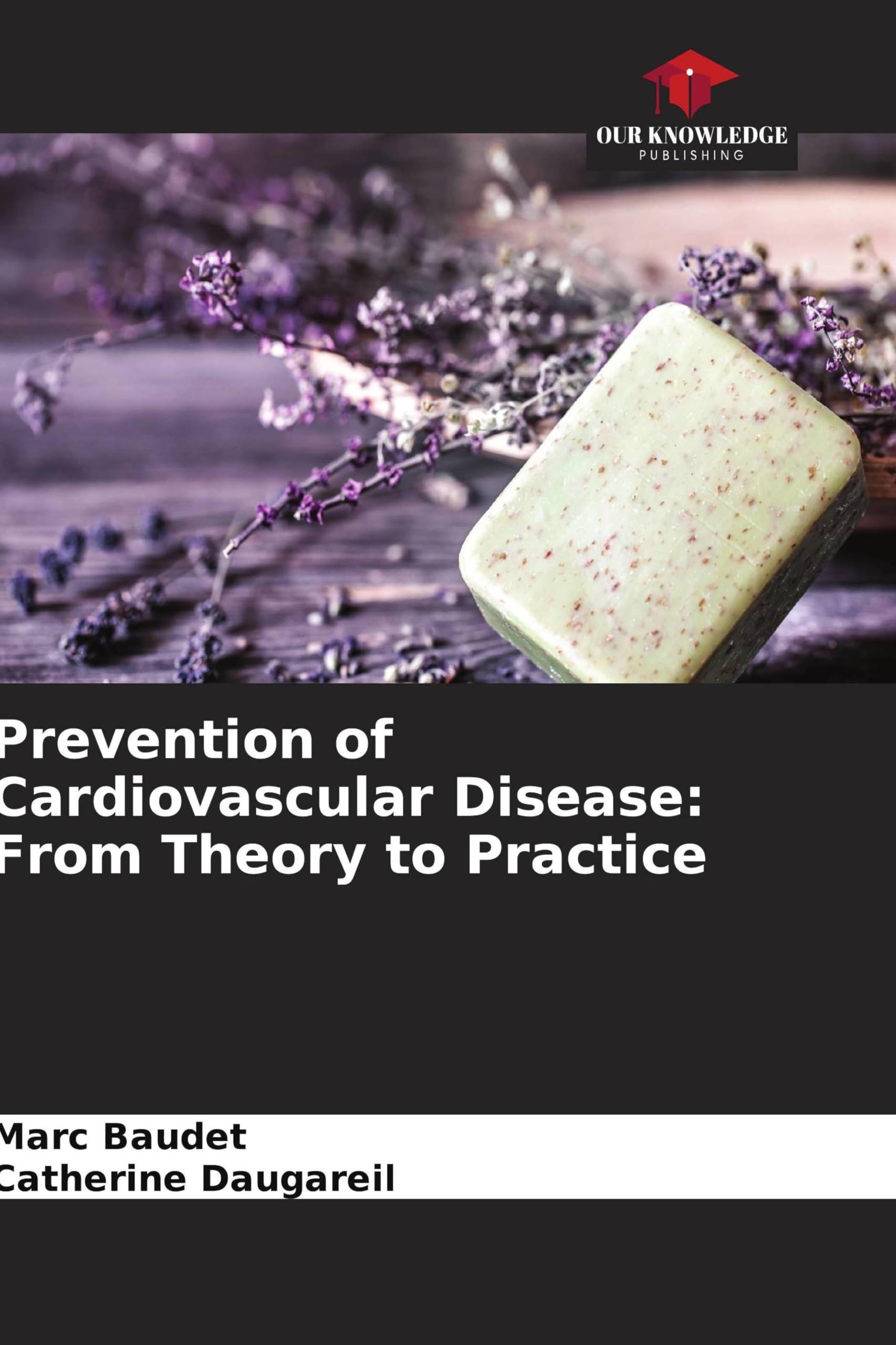 OUR KNOWLEDGE
PUBLISHING

Prevention of Cardiovascular Disease: From Theory to Practice

Marc Baudet
Catherine Daugareil